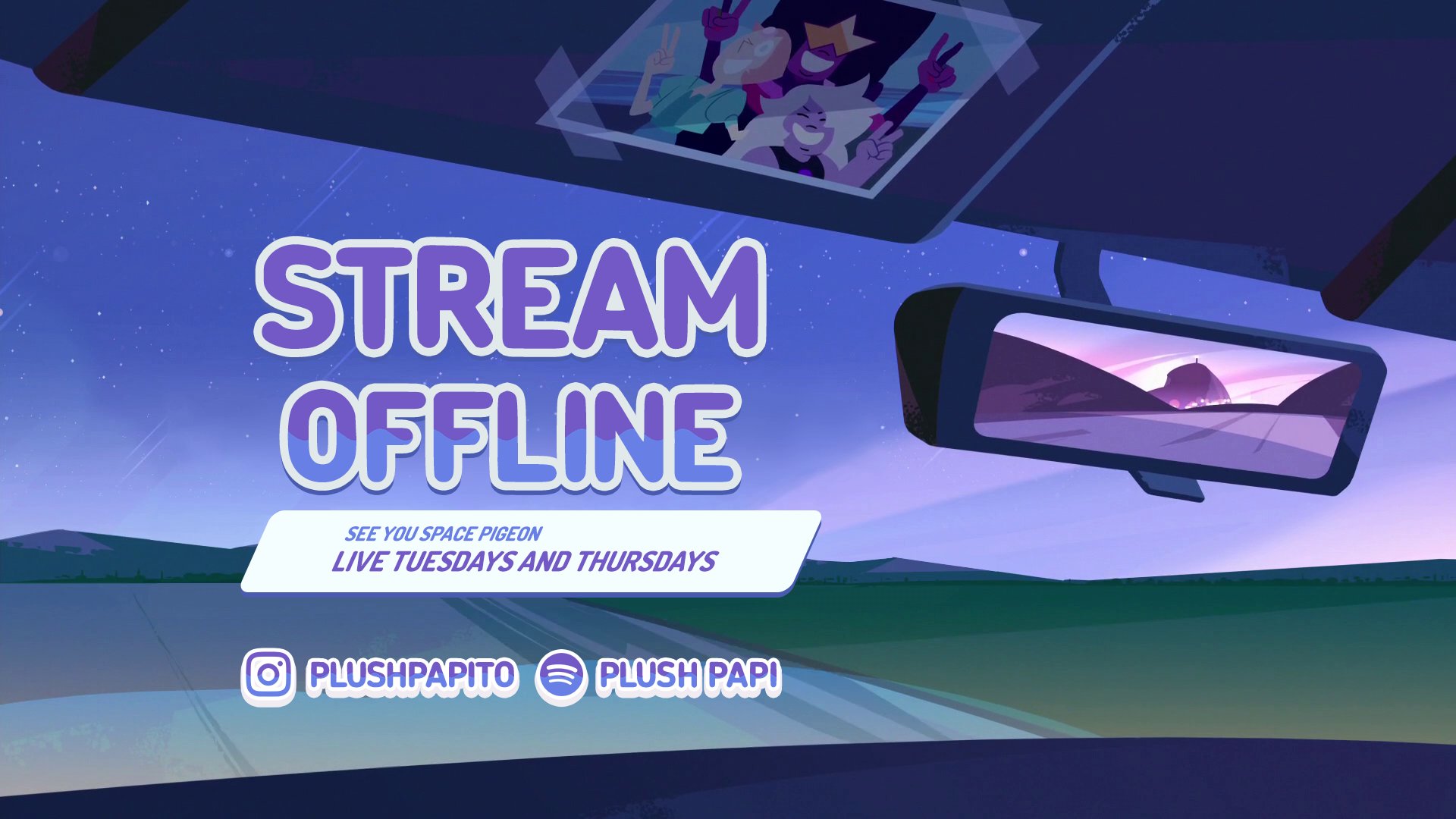 STREAM OFFLINE

SEE YOU SPACE PIGEON
LIVE TUESDAYS AND THURSDAYS

PLUSHPAPITO PLUSH PAPI